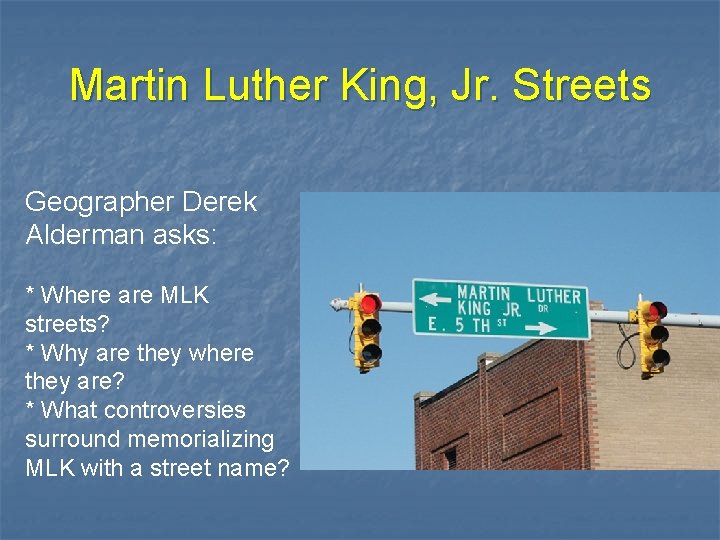 Martin Luther King, Jr. Streets

Geographer Derek Alderman asks:

* Where are MLK streets?
* Why are they where they are?
* What controversies surround memorializing MLK with a street name?

MARTIN LUTHER KING JR. DR
E. 5 TH ST